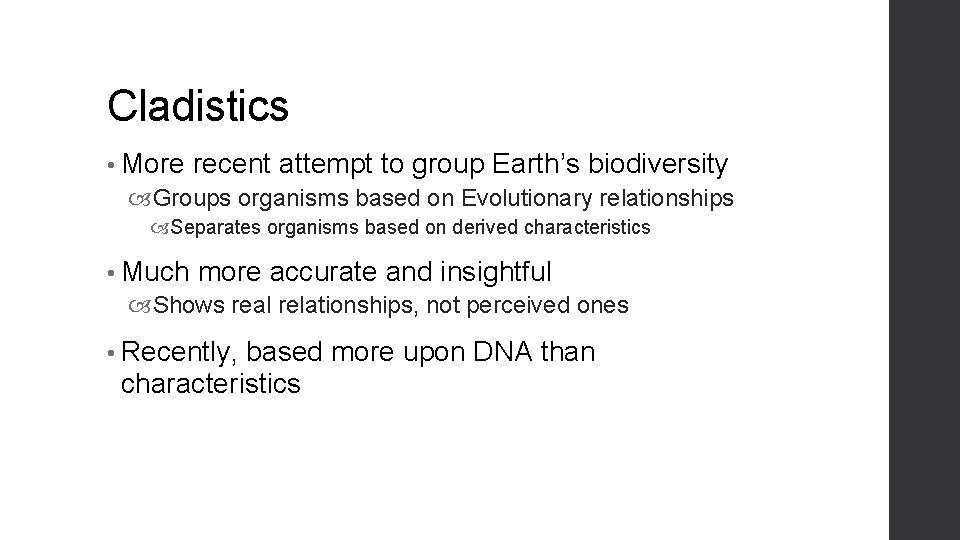 Cladistics

• More recent attempt to group Earth's biodiversity

Groups organisms based on Evolutionary relationships

Separates organisms based on derived characteristics

• Much more accurate and insightful

Shows real relationships, not perceived ones

• Recently, based more upon DNA than characteristics